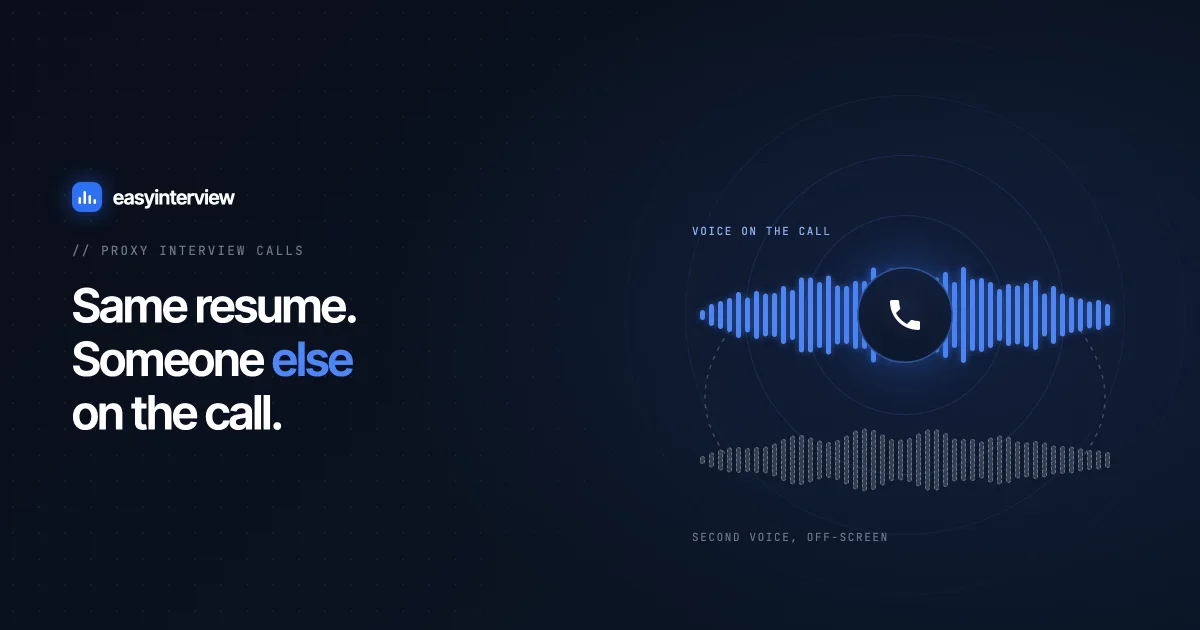 easyinterview

// PROXY INTERVIEW CALLS

Same resume.
Someone else
on the call.

VOICE ON THE CALL

SECOND VOICE, OFF-SCREEN